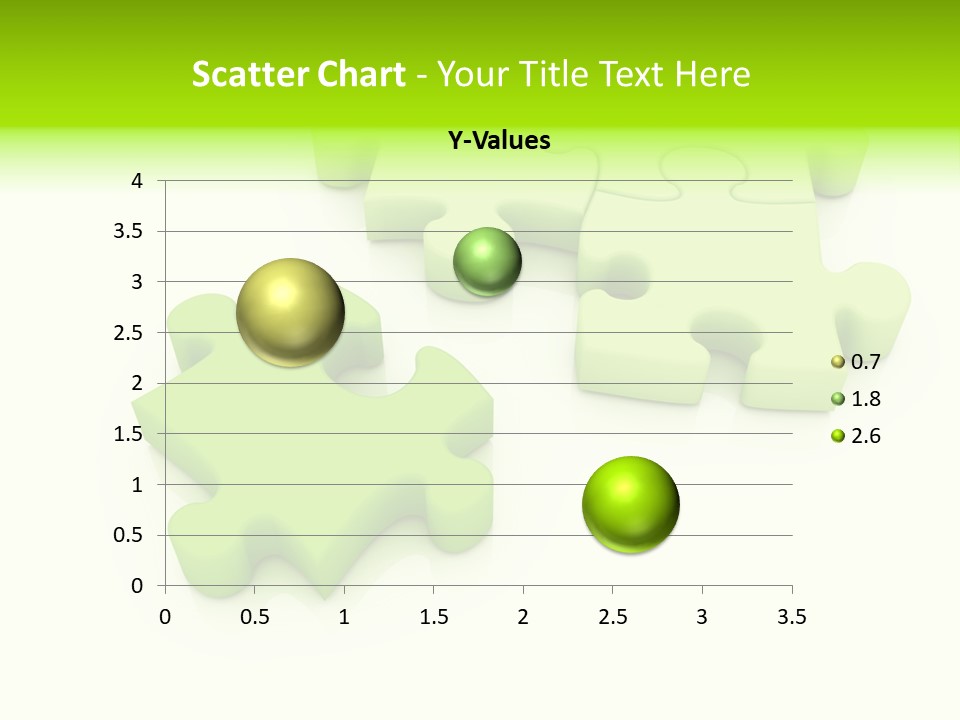 Scatter Chart - Your Title Text Here

Y-Values

4
3.5
3
2.5
2
1.5
1
0.5
0

0 0.5 1 1.5 2 2.5 3 3.5

0.7
1.8
2.6